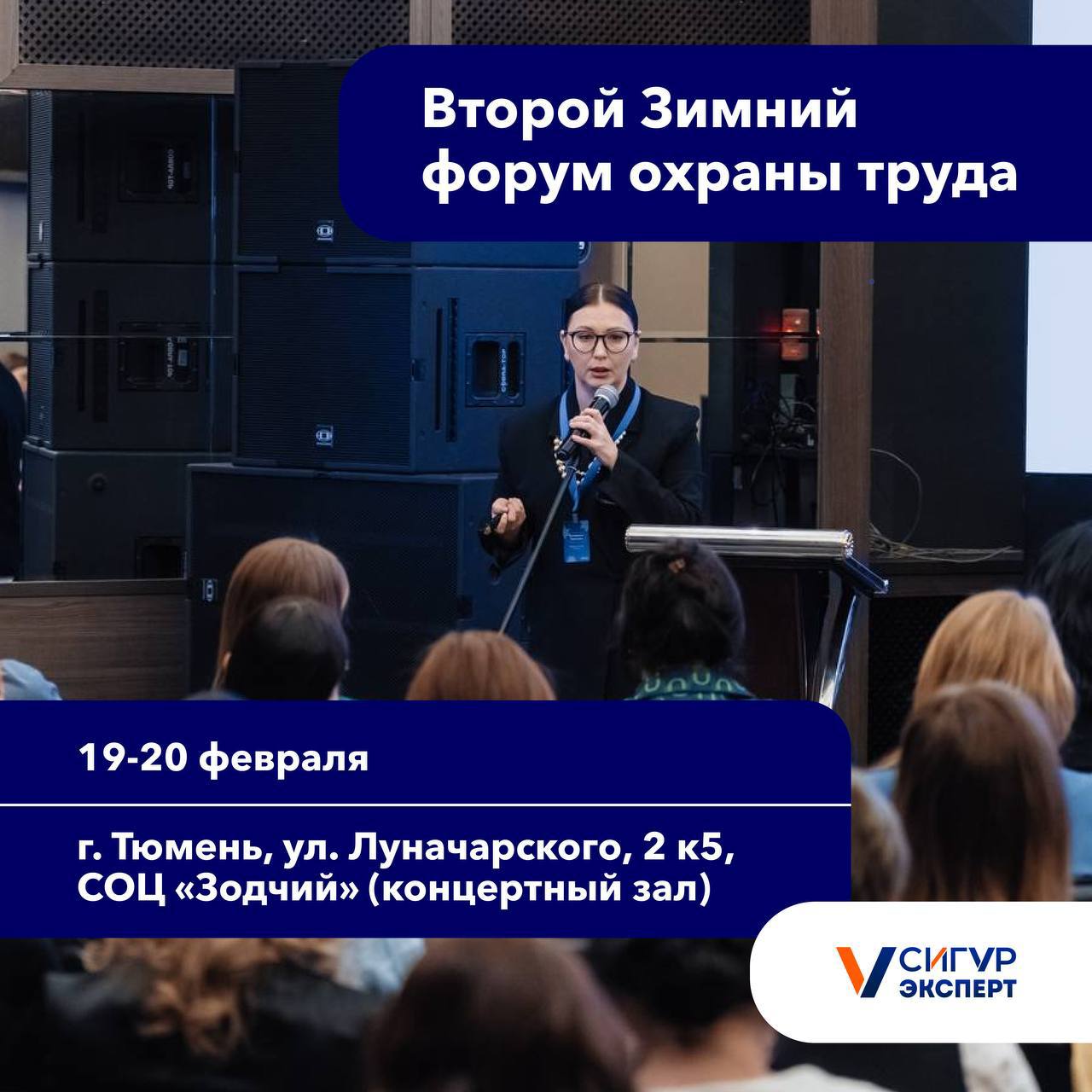 Второй Зимний форум охраны труда

19-20 февраля

г. Тюмень, ул. Луначарского, 2 к5, СОЦ «Зодчий» (концертный зал)

СИГУР ЭКСПЕРТ